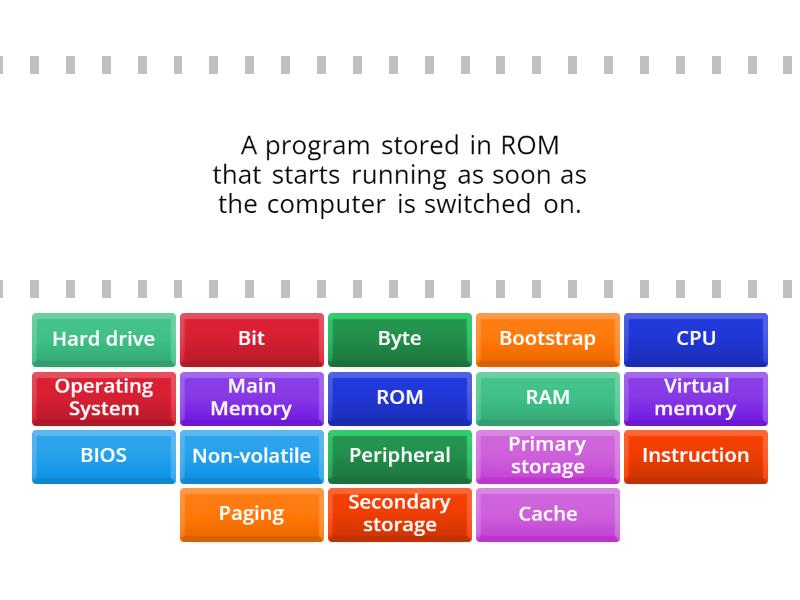 A program stored in ROM that starts running as soon as the computer is switched on.

Hard drive
Bit
Byte
Bootstrap
CPU
Operating System
Main Memory
ROM
RAM
Virtual memory
BIOS
Non-volatile
Peripheral
Primary storage
Instruction
Paging
Secondary storage
Cache